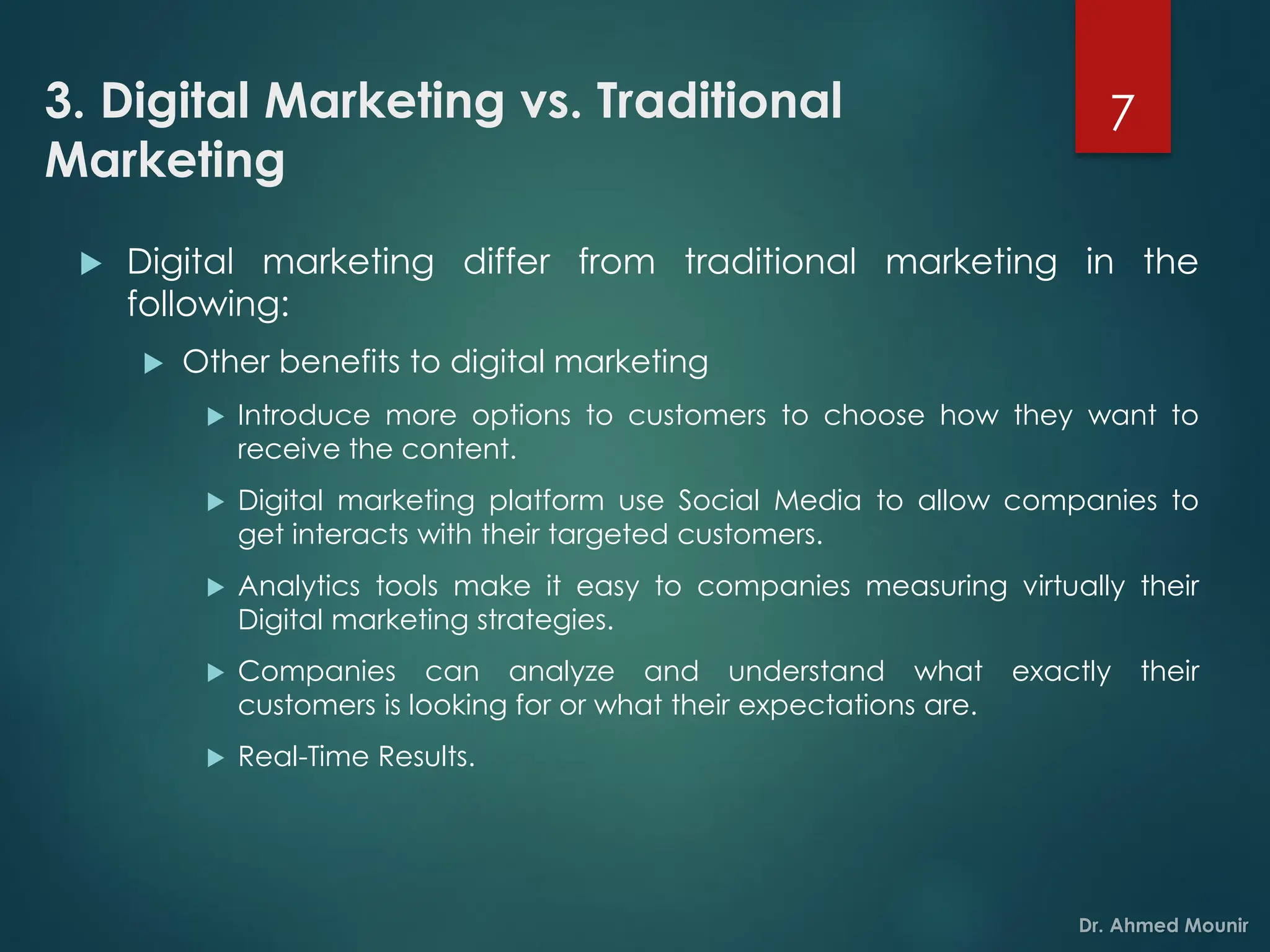 3. Digital Marketing vs. Traditional Marketing

7

Digital marketing differ from traditional marketing in the following:

Other benefits to digital marketing

Introduce more options to customers to choose how they want to receive the content.

Digital marketing platform use Social Media to allow companies to get interacts with their targeted customers.

Analytics tools make it easy to companies measuring virtually their Digital marketing strategies.

Companies can analyze and understand what exactly their customers is looking for or what their expectations are.

Real-Time Results.

Dr. Ahmed Mounir